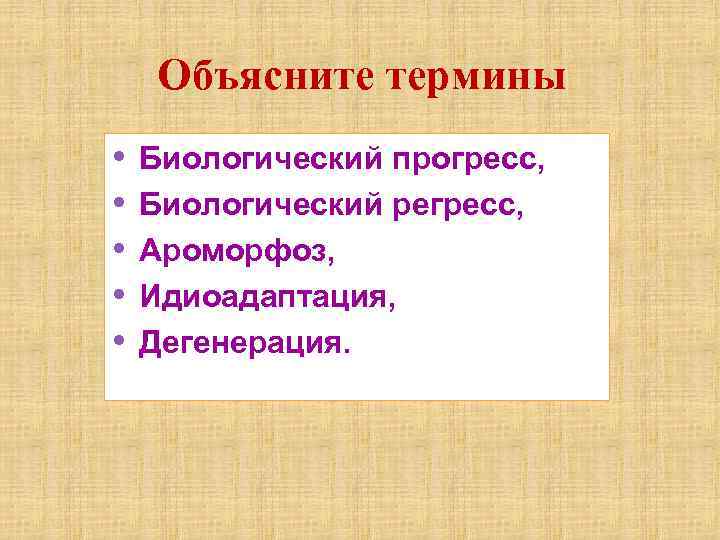 Объясните термины

• Биологический прогресс,
• Биологический регресс,
• Ароморфоз,
• Идиоадаптация,
• Дегенерация.